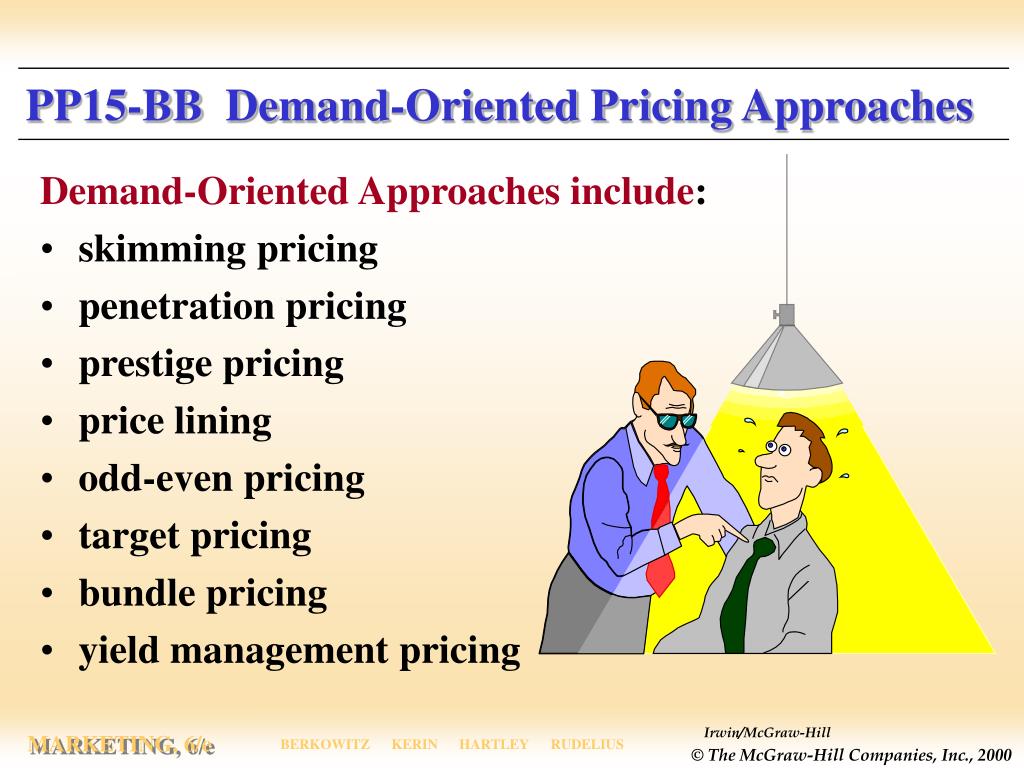 PP15-BB Demand-Oriented Pricing Approaches

Demand-Oriented Approaches include:
• skimming pricing
• penetration pricing
• prestige pricing
• price lining
• odd-even pricing
• target pricing
• bundle pricing
• yield management pricing

MARKETING, 6/e BERKOWITZ KERIN HARTLEY RUDELIUS

Irwin/McGraw-Hill
© The McGraw-Hill Companies, Inc., 2000